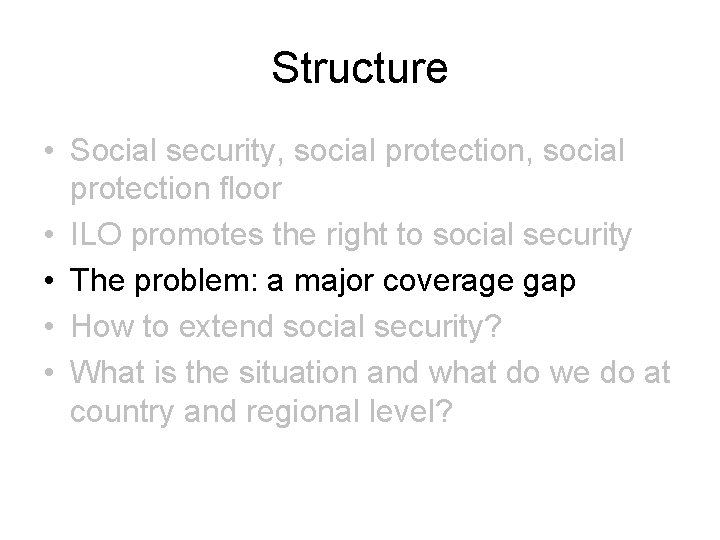 Structure

• Social security, social protection, social protection floor
• ILO promotes the right to social security
• The problem: a major coverage gap
• How to extend social security?
• What is the situation and what do we do at country and regional level?